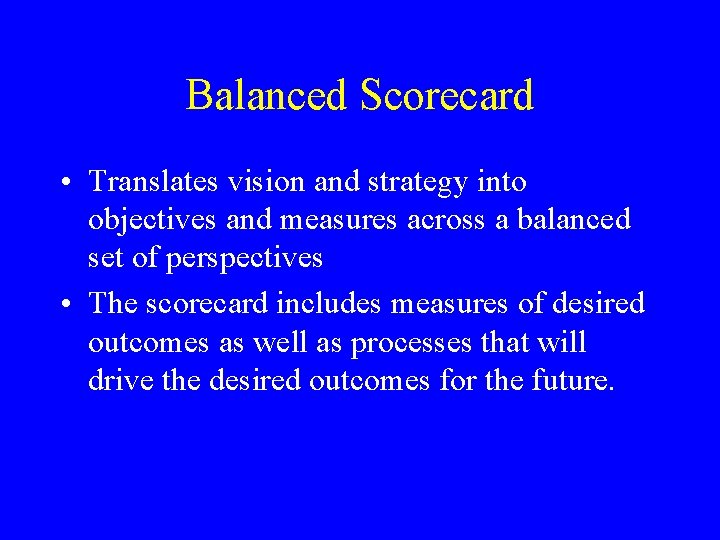 Balanced Scorecard

• Translates vision and strategy into objectives and measures across a balanced set of perspectives

• The scorecard includes measures of desired outcomes as well as processes that will drive the desired outcomes for the future.